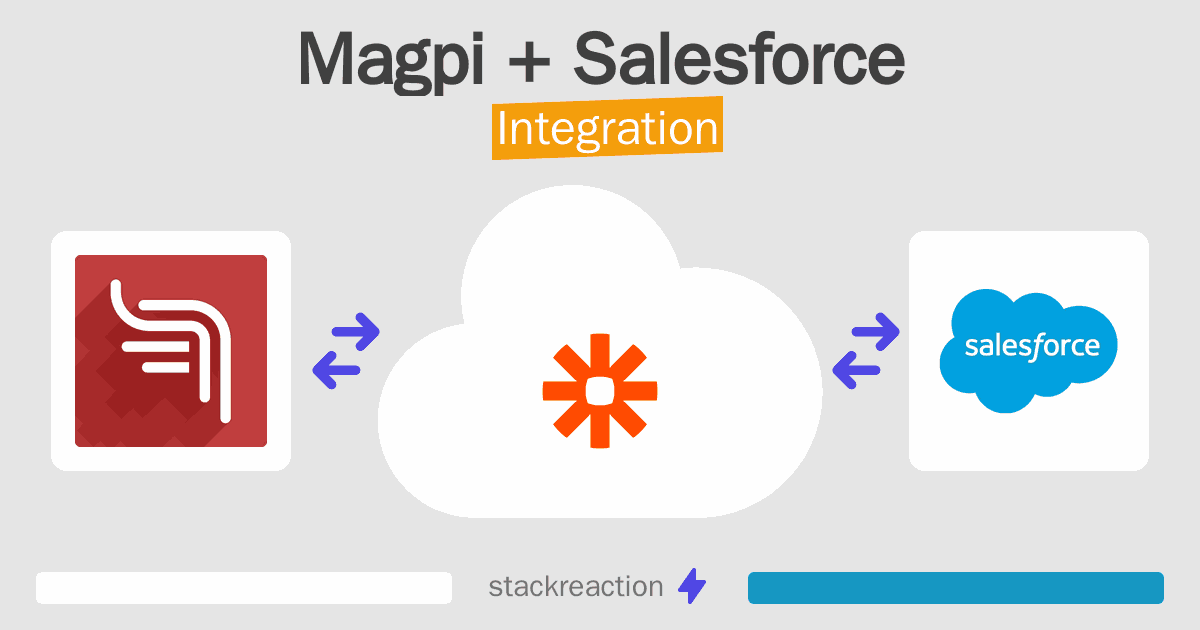 Magpi + Salesforce
Integration

salesforce

stackreaction